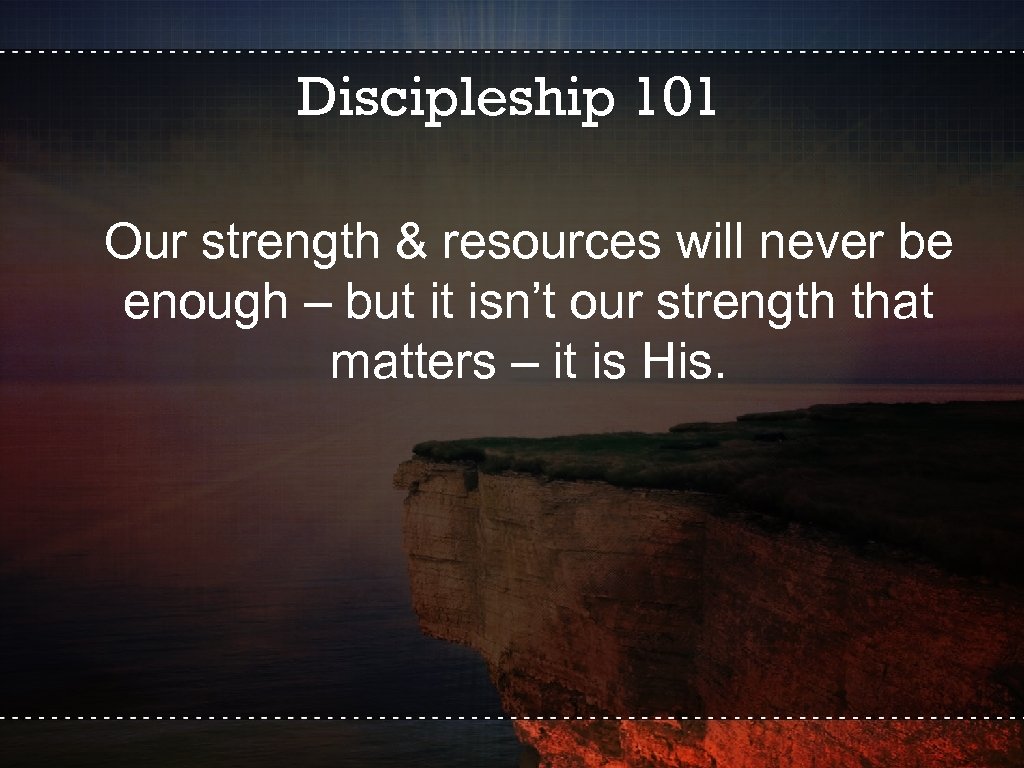 Discipleship 101

Our strength & resources will never be enough – but it isn’t our strength that matters – it is His.